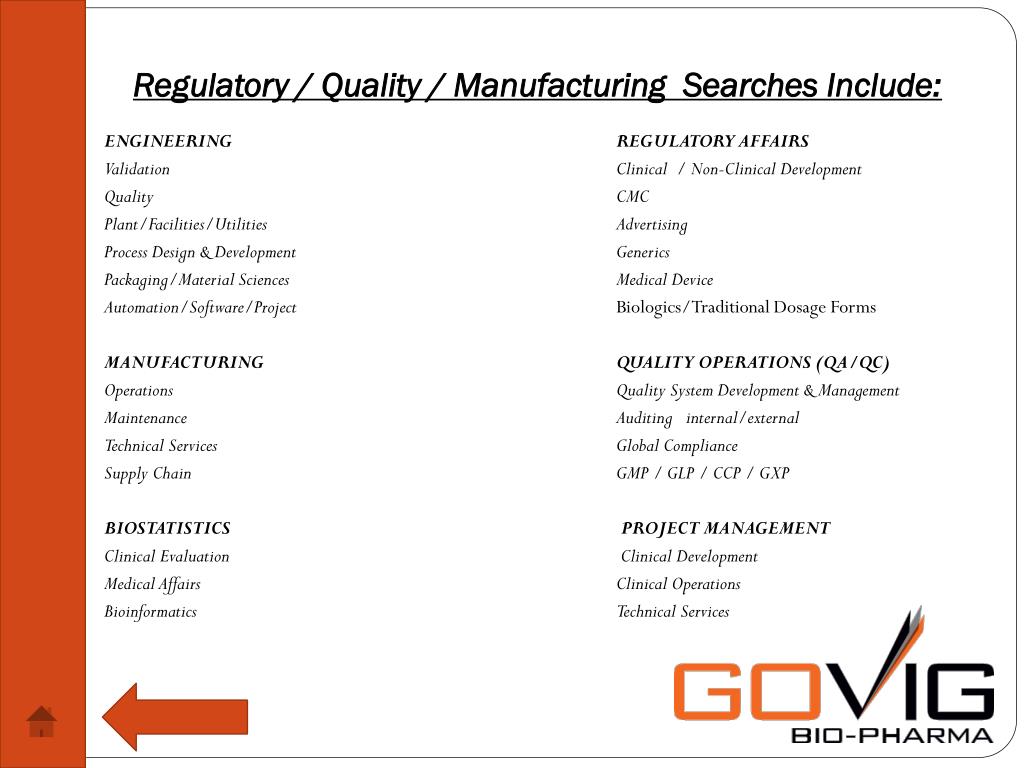 Regulatory / Quality / Manufacturing Searches Include:

ENGINEERING
Validation
Quality
Plant/Facilities/Utilities
Process Design & Development
Packaging/Material Sciences
Automation/Software/Project

MANUFACTURING
Operations
Maintenance
Technical Services
Supply Chain

BIOSTATISTICS
Clinical Evaluation
Medical Affairs
Bioinformatics

REGULATORY AFFAIRS
Clinical / Non-Clinical Development
CMC
Advertising
Generics
Medical Device
Biologics/Traditional Dosage Forms

QUALITY OPERATIONS (QA/QC)
Quality System Development & Management
Auditing internal/external
Global Compliance
GMP / GLP / CCP / GXP

PROJECT MANAGEMENT
Clinical Development
Clinical Operations
Technical Services

GOVIG
BIO-PHARMA